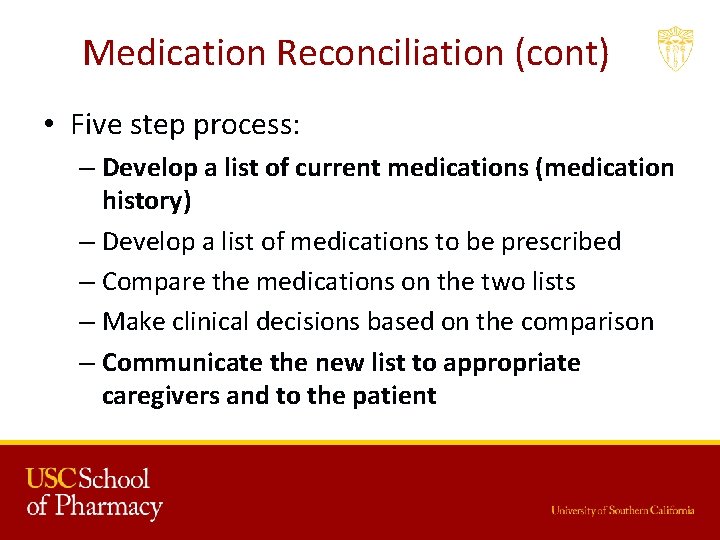 Medication Reconciliation (cont)

• Five step process:
– Develop a list of current medications (medication history)
– Develop a list of medications to be prescribed
– Compare the medications on the two lists
– Make clinical decisions based on the comparison
– Communicate the new list to appropriate caregivers and to the patient

USC School of Pharmacy

University of Southern California